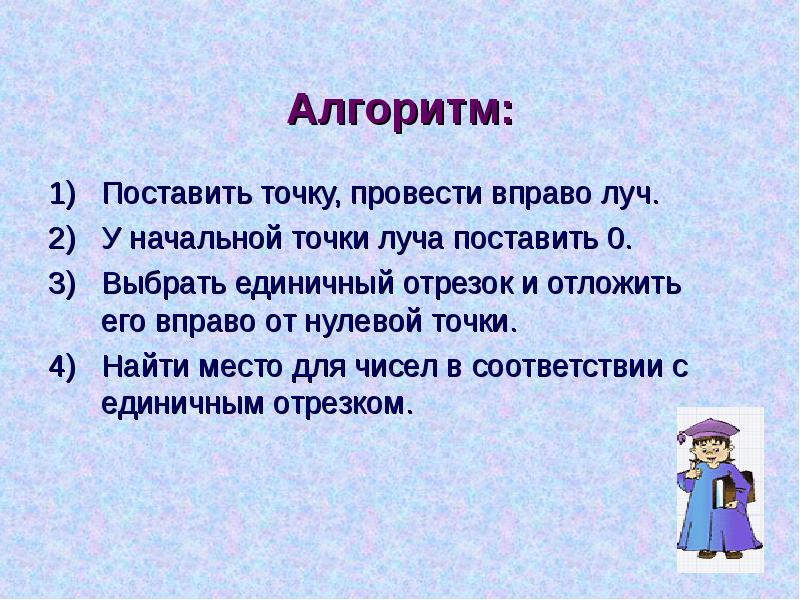 Алгоритм:

1) Поставить точку, провести вправо луч.

2) У начальной точки луча поставить 0.

3) Выбрать единичный отрезок и отложить его вправо от нулевой точки.

4) Найти место для чисел в соответствии с единичным отрезком.